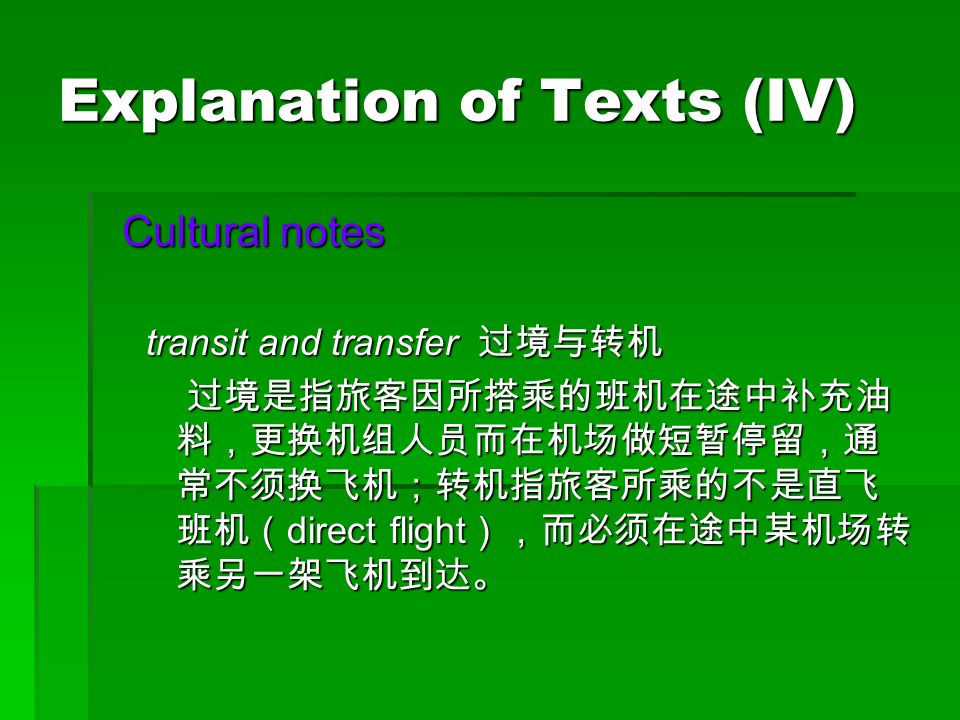 Explanation of Texts (IV)

Cultural notes

transit and transfer 过境与转机

过境是指旅客因所搭乘的班机在途中补充油料，更换机组人员而在机场做短暂停留，通常不须换飞机；转机指旅客所乘的不是直飞班机（direct flight），而必须在途中某机场转乘另一架飞机到达。